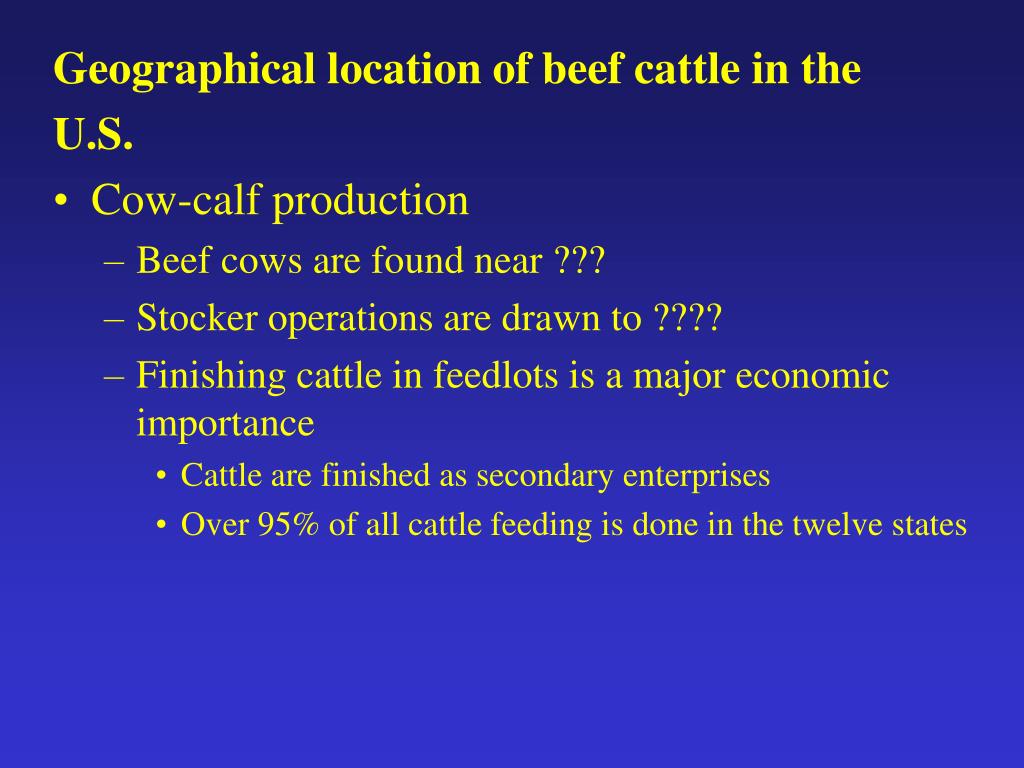 Geographical location of beef cattle in the U.S.

• Cow-calf production
– Beef cows are found near ???
– Stocker operations are drawn to ????
– Finishing cattle in feedlots is a major economic importance
• Cattle are finished as secondary enterprises
• Over 95% of all cattle feeding is done in the twelve states